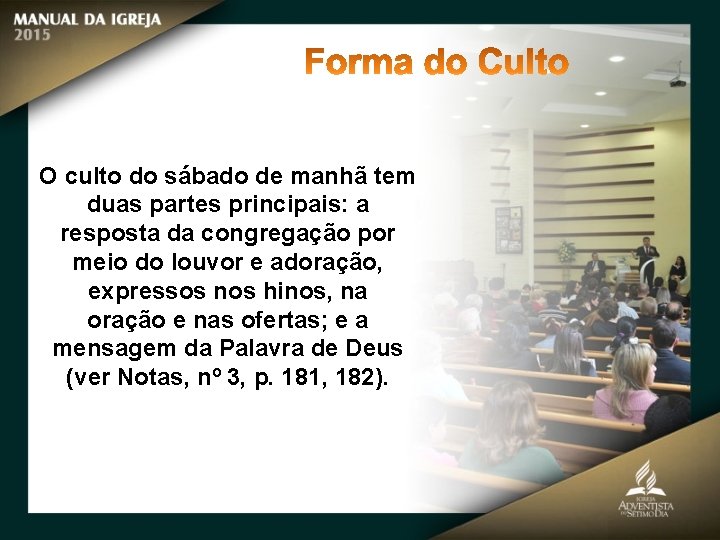 MANUAL DA IGREJA
2015

Forma do Culto

O culto do sábado de manhã tem duas partes principais: a resposta da congregação por meio do louvor e adoração, expressos nos hinos, na oração e nas ofertas; e a mensagem da Palavra de Deus (ver Notas, nº 3, p. 181, 182).

IGREJA
ADVENTISTA
DO SÉTIMO DIA